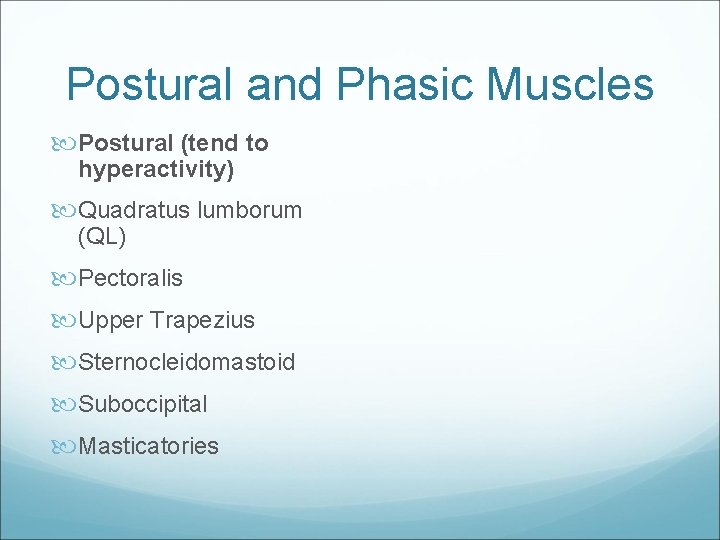 Postural and Phasic Muscles

Postural (tend to hyperactivity)

Quadratus lumborum (QL)

Pectoralis

Upper Trapezius

Sternocleidomastoid

Suboccipital

Masticatories